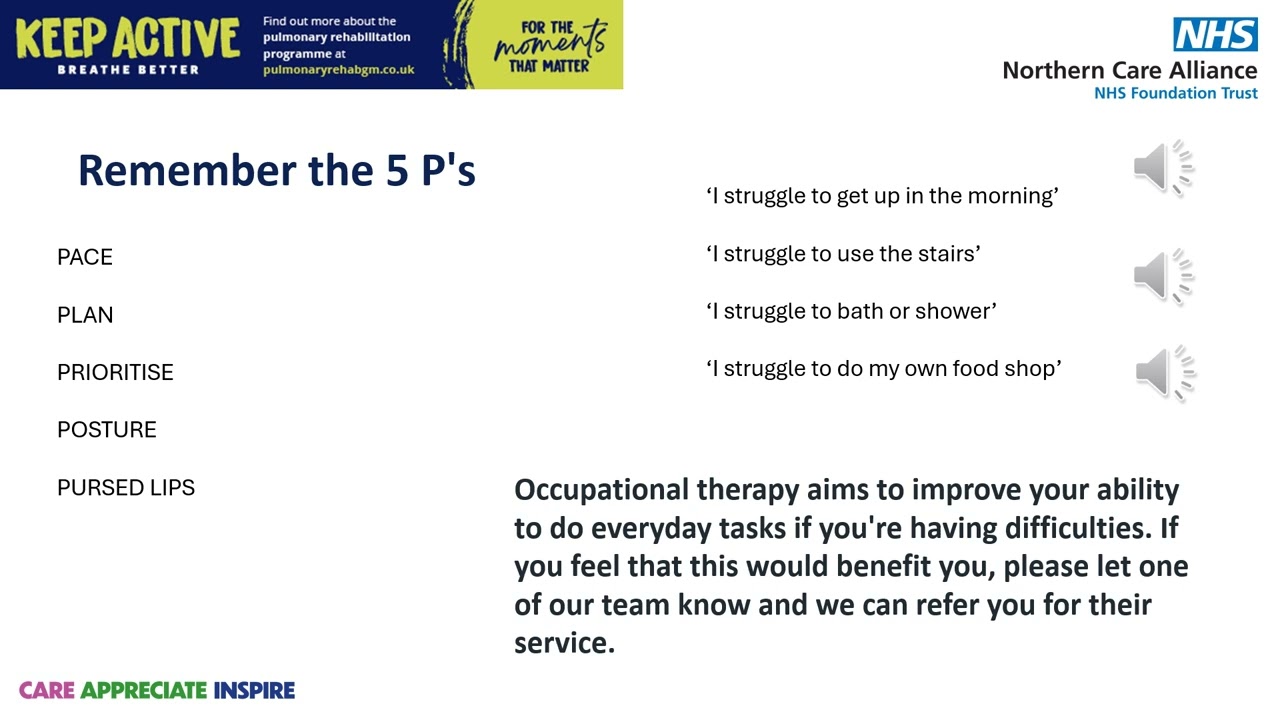 KEEP ACTIVE
BREATHE BETTER

Find out more about the pulmonary rehabilitation programme at pulmonaryrehabgm.co.uk

FOR THE moments THAT MATTER

NHS
Northern Care Alliance
NHS Foundation Trust

Remember the 5 P's

PACE

PLAN

PRIORITISE

POSTURE

PURSED LIPS

‘I struggle to get up in the morning’

‘I struggle to use the stairs’

‘I struggle to bath or shower’

‘I struggle to do my own food shop’

Occupational therapy aims to improve your ability to do everyday tasks if you're having difficulties. If you feel that this would benefit you, please let one of our team know and we can refer you for their service.

CARE APPRECIATE INSPIRE